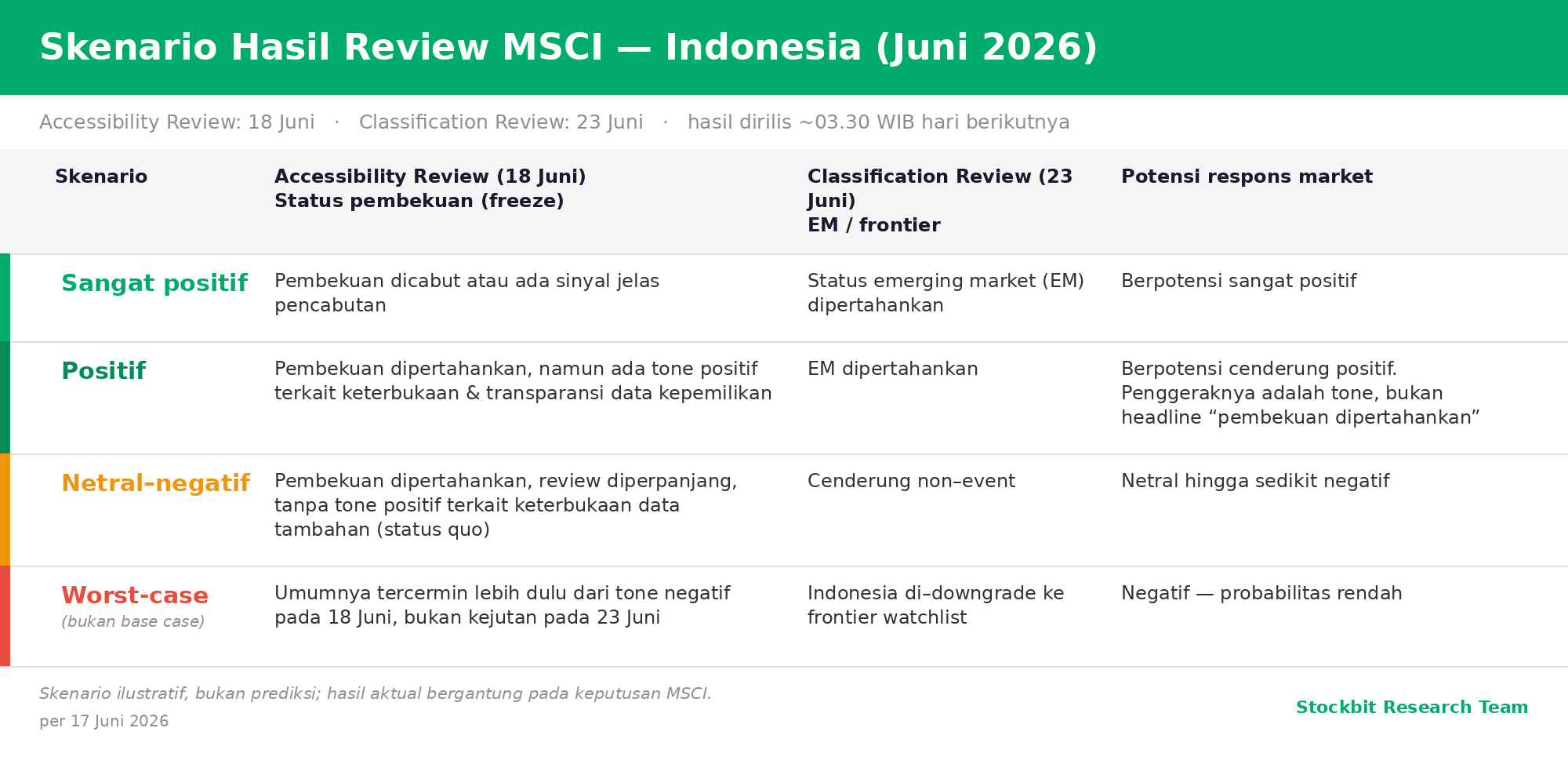 Skenario Hasil Review MSCI — Indonesia (Juni 2026)

Accessibility Review: 18 Juni · Classification Review: 23 Juni · hasil dirilis ~03.30 WIB hari berikutnya

| Skenario | Accessibility Review (18 Juni) Status pembekuan (freeze) | Classification Review (23 Juni) EM / frontier | Potensi respons market |
|---|---|---|---|
| Sangat positif | Pembekuan dicabut atau ada sinyal jelas pencabutan | Status emerging market (EM) dipertahankan | Berpotensi sangat positif |
| Positif | Pembekuan dipertahankan, namun ada tone positif terkait keterbukaan & transparansi data kepemilikan | EM dipertahankan | Berpotensi cenderung positif. Penggeraknya adalah tone, bukan headline “pembekuan dipertahankan” |
| Netral–negatif | Pembekuan dipertahankan, review diperpanjang, tanpa tone positif terkait keterbukaan data tambahan (status quo) | Cenderung non–event | Netral hingga sedikit negatif |
| Worst-case (bukan base case) | Umumnya tercermin lebih dulu dari tone negatif pada 18 Juni, bukan kejutan pada 23 Juni | Indonesia di–downgrade ke frontier watchlist | Negatif — probabilitas rendah |

Skenario ilustratif, bukan prediksi; hasil aktual bergantung pada keputusan MSCI.
per 17 Juni 2026

Stockbit Research Team